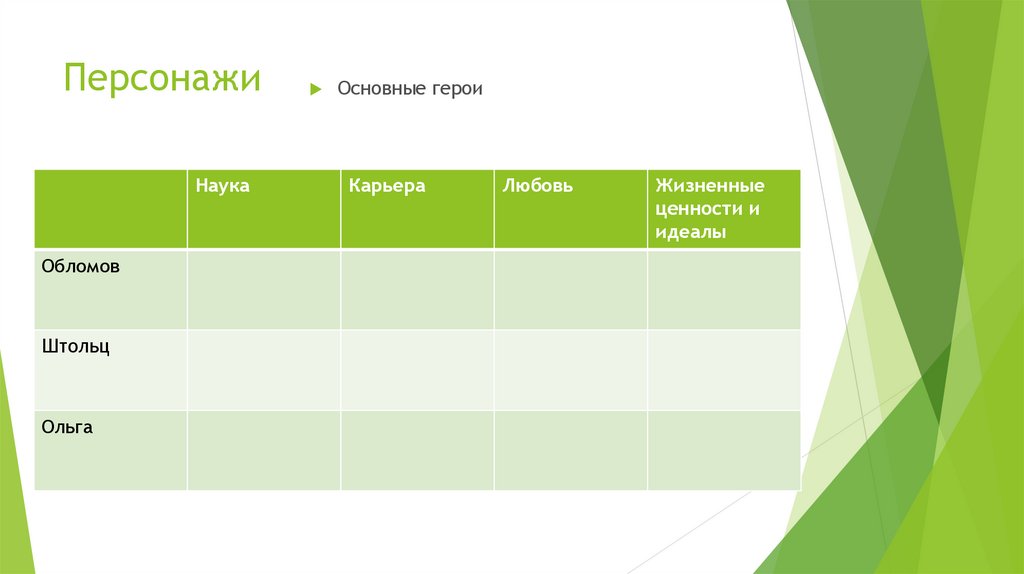 Персонажи

Основные герои

| | Наука | Карьера | Любовь | Жизненные ценности и идеалы |
|---|---|---|---|---|
| Обломов | | | | |
| Штольц | | | | |
| Ольга | | | | |